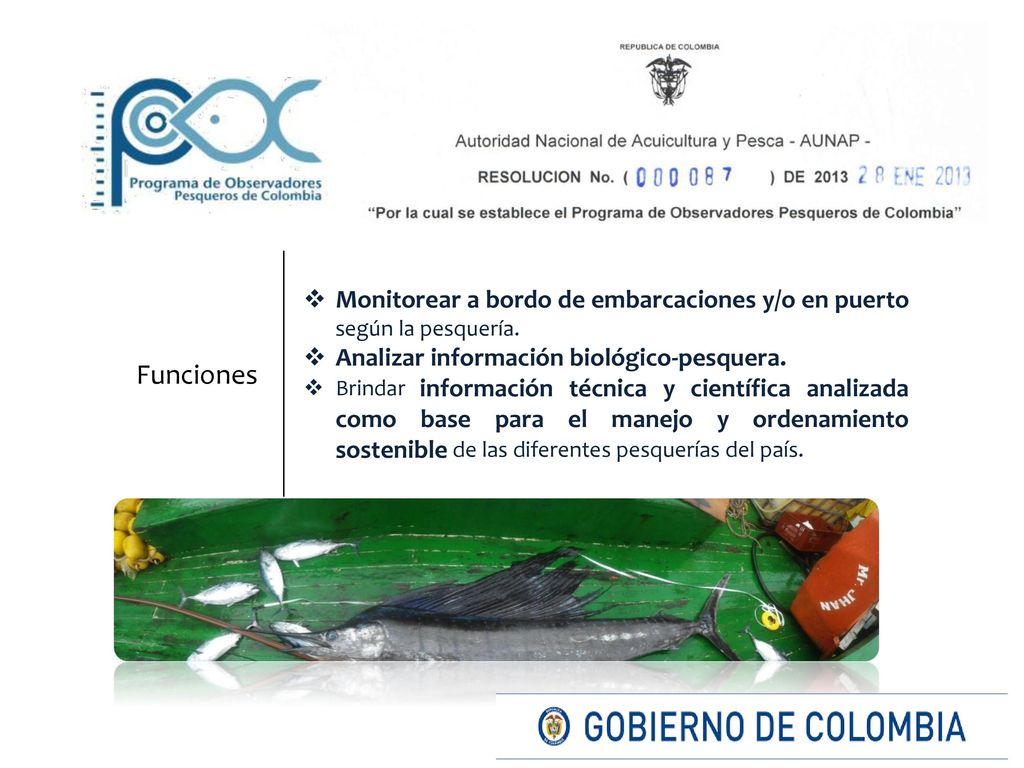 Programa de Observadores Pesqueros de Colombia

REPUBLICA DE COLOMBIA

Autoridad Nacional de Acuicultura y Pesca - AUNAP -

RESOLUCION No. ( 000087 ) DE 2013 28 ENE 2013

"Por la cual se establece el Programa de Observadores Pesqueros de Colombia"

Funciones

❖ Monitorear a bordo de embarcaciones y/o en puerto según la pesquería.
❖ Analizar información biológico-pesquera.
❖ Brindar información técnica y científica analizada como base para el manejo y ordenamiento sostenible de las diferentes pesquerías del país.

Mr. JHAN

GOBIERNO DE COLOMBIA